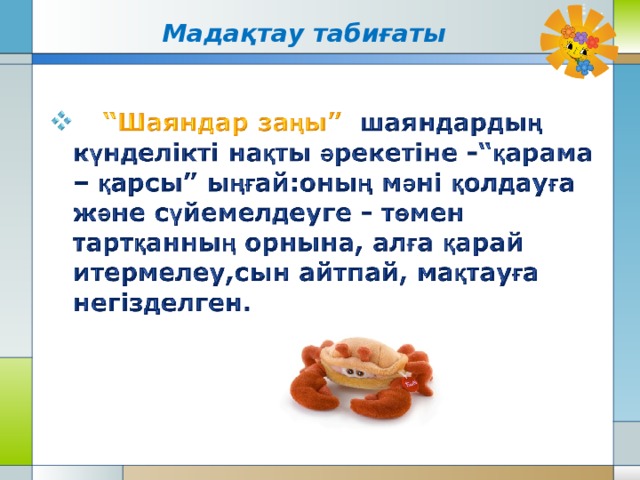 Мадақтау табиғаты

“Шаяндар заңы” шаяндардың күнделікті нақты әрекетіне -“қарама – қарсы” ыңғай:оның мәні қолдауға және сүйемелдеуге - төмен тартқанның орнына, алға қарай итермелеу,сын айтпай, мақтауға негізделген.